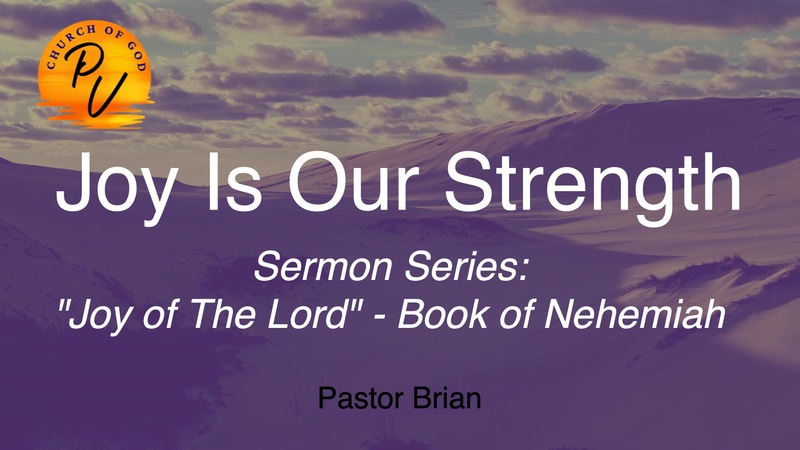 CHURCH OF GOD
PV

Joy Is Our Strength

Sermon Series:
"Joy of The Lord" - Book of Nehemiah

Pastor Brian